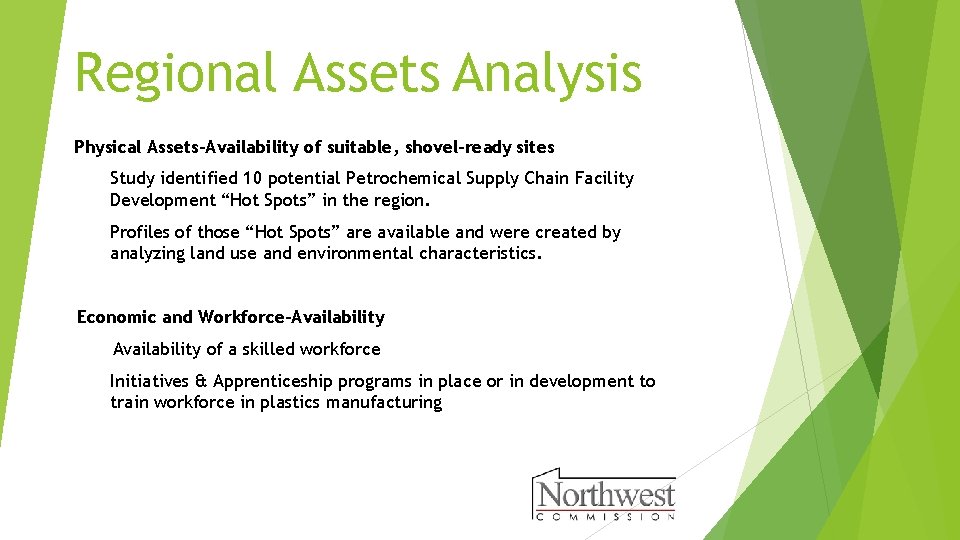 Regional Assets Analysis

Physical Assets-Availability of suitable, shovel-ready sites

Study identified 10 potential Petrochemical Supply Chain Facility Development “Hot Spots” in the region.

Profiles of those “Hot Spots” are available and were created by analyzing land use and environmental characteristics.

Economic and Workforce-Availability

Availability of a skilled workforce

Initiatives & Apprenticeship programs in place or in development to train workforce in plastics manufacturing

Northwest COMMISSION